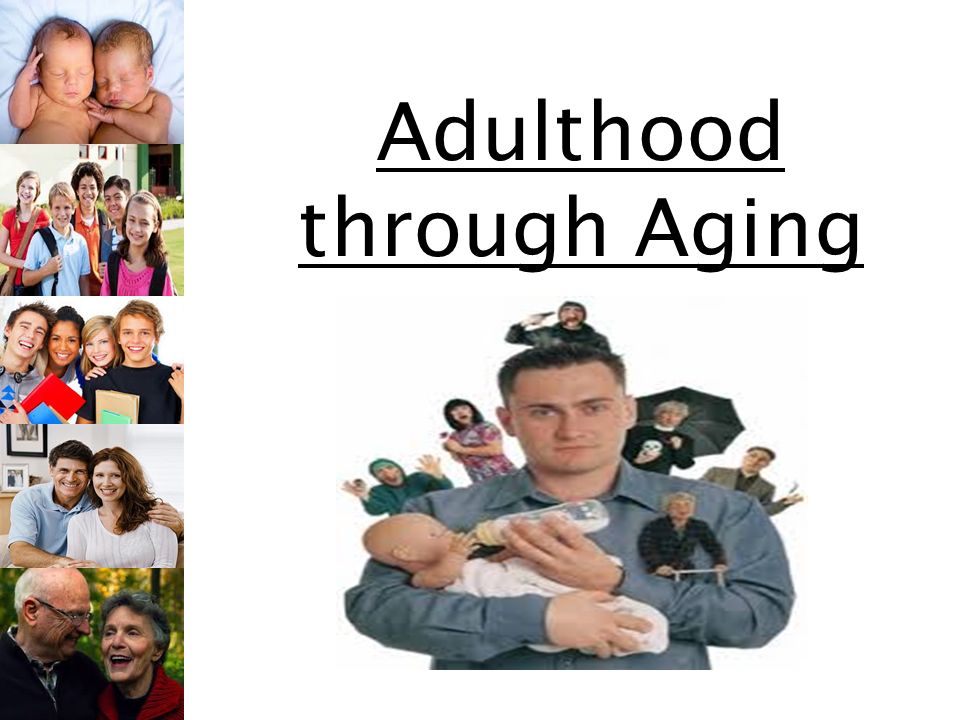 Adulthood through Aging